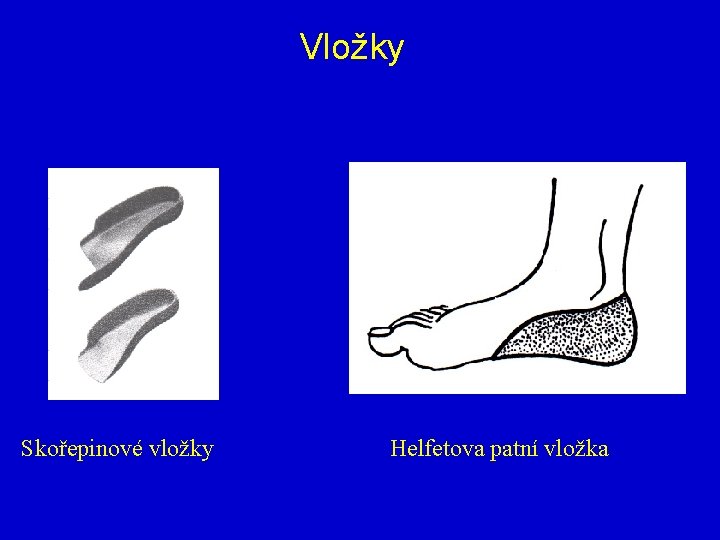 Vložky

Skořepinové vložky

Helfetova patní vložka